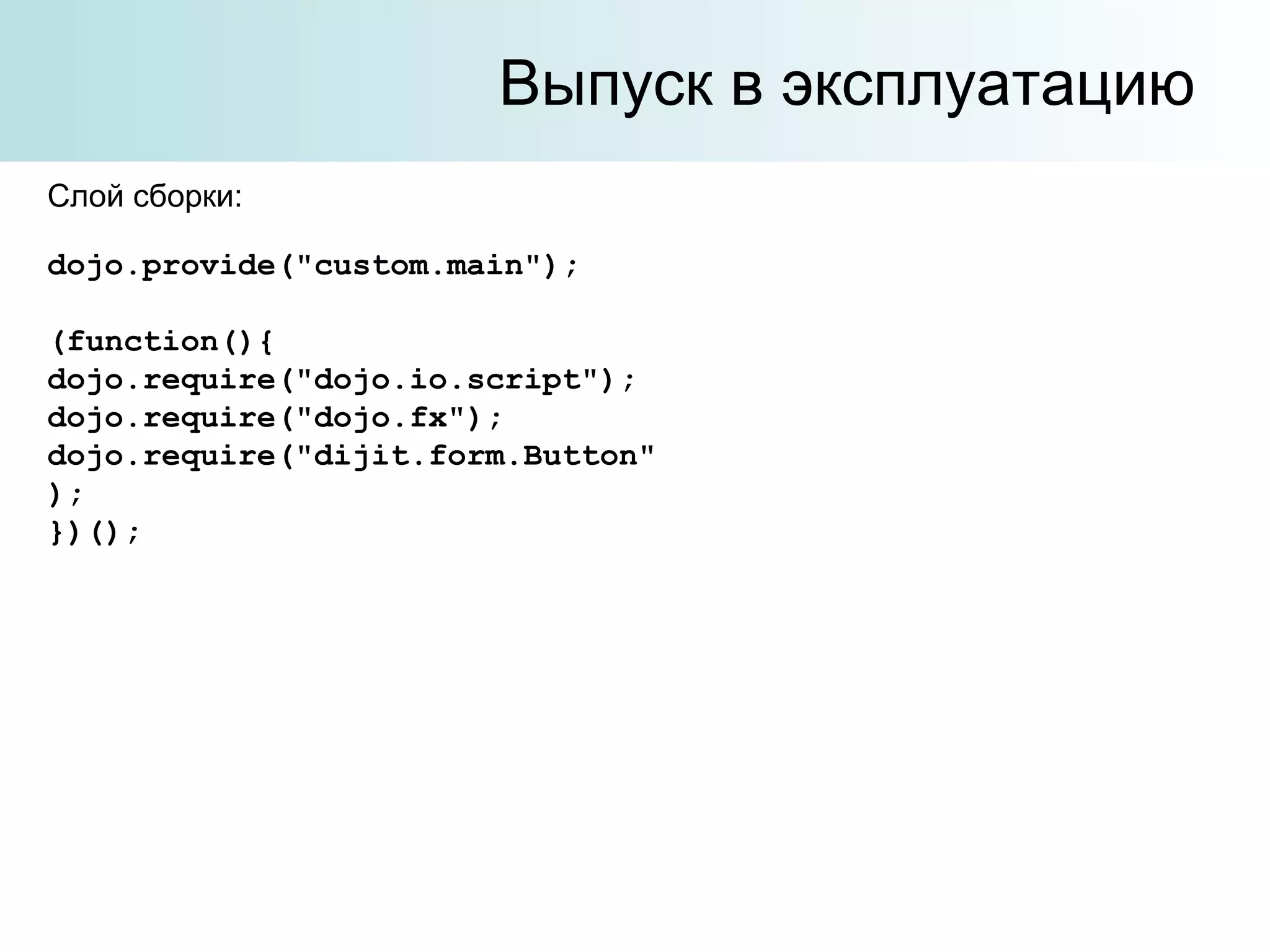 Выпуск в эксплуатацию

Слой сборки:

dojo.provide("custom.main");

(function(){
dojo.require("dojo.io.script");
dojo.require("dojo.fx");
dojo.require("dijit.form.Button"
);
})();